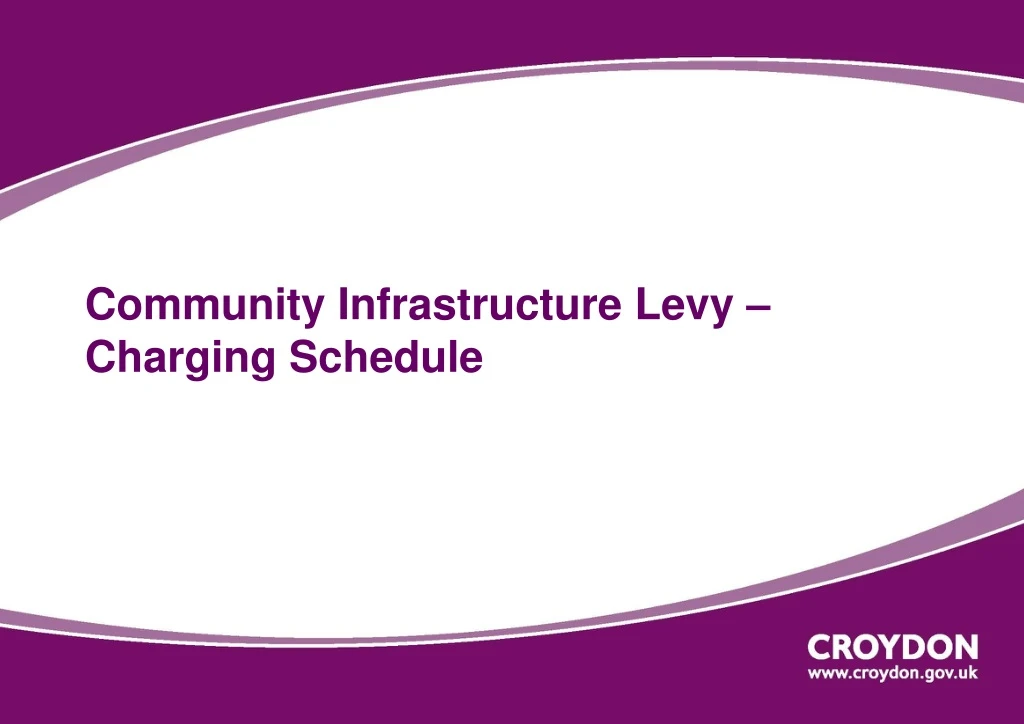 Community Infrastructure Levy – Charging Schedule

CROYDON
www.croydon.gov.uk